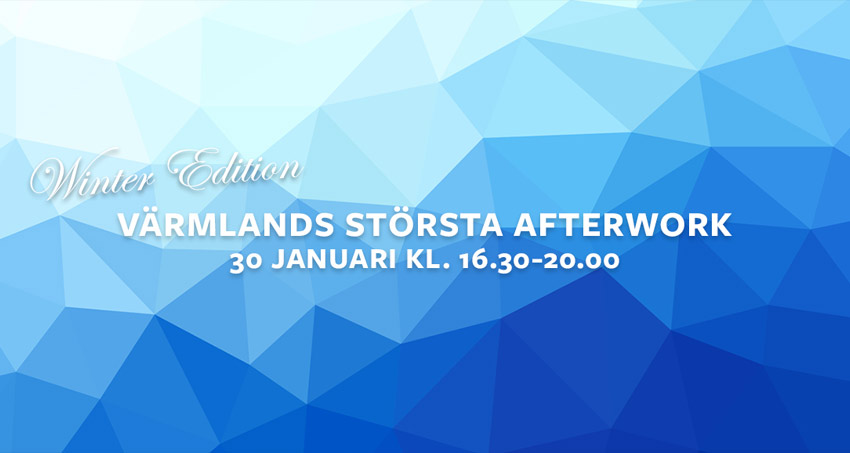 Winter Edition
VÄRMLANDS STÖRSTA AFTERWORK
30 JANUARI KL. 16.30-20.00